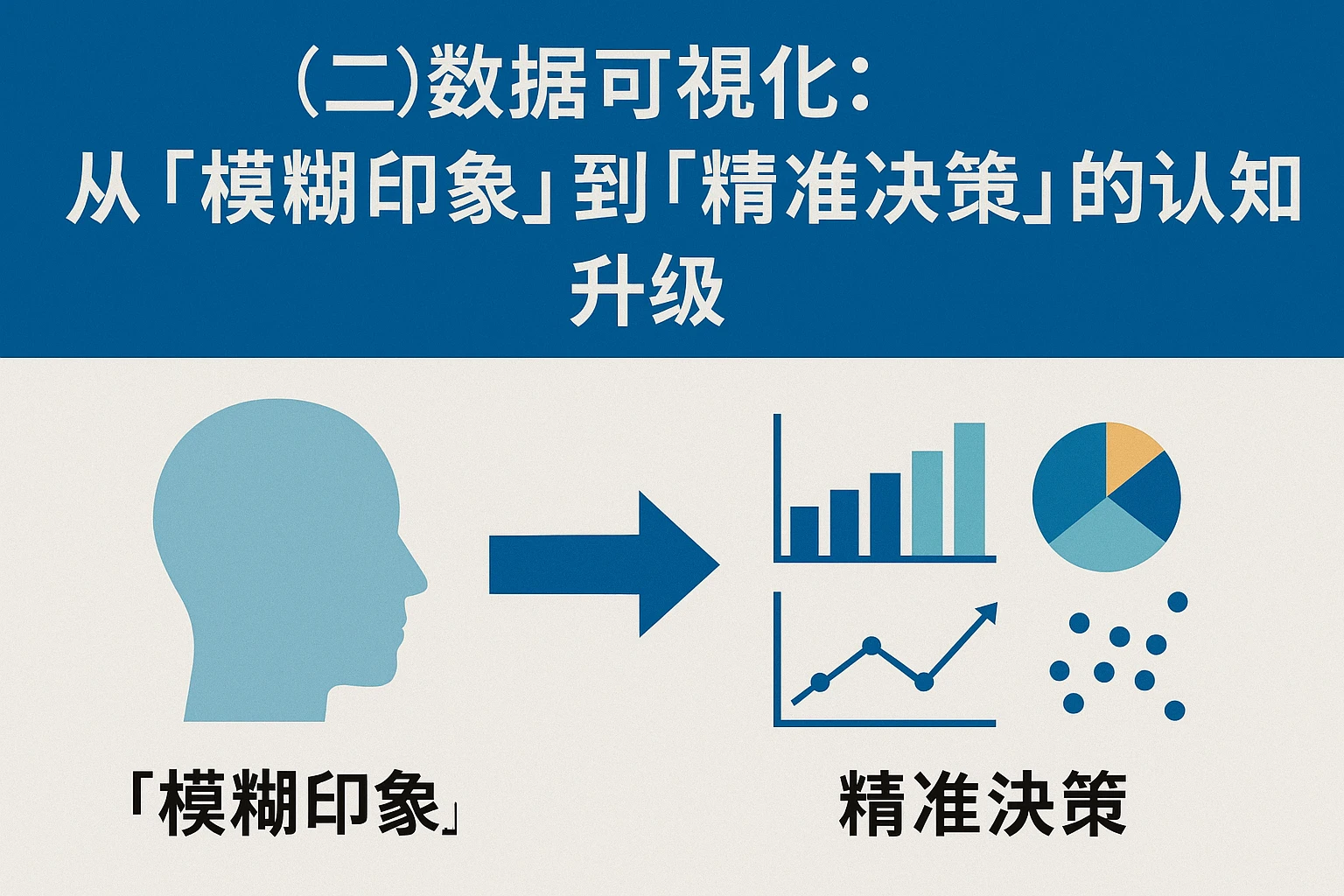 (二)数据可視化:
从「模糊印象」到「精准决策」的认知升级

「模糊印象」

精准决策